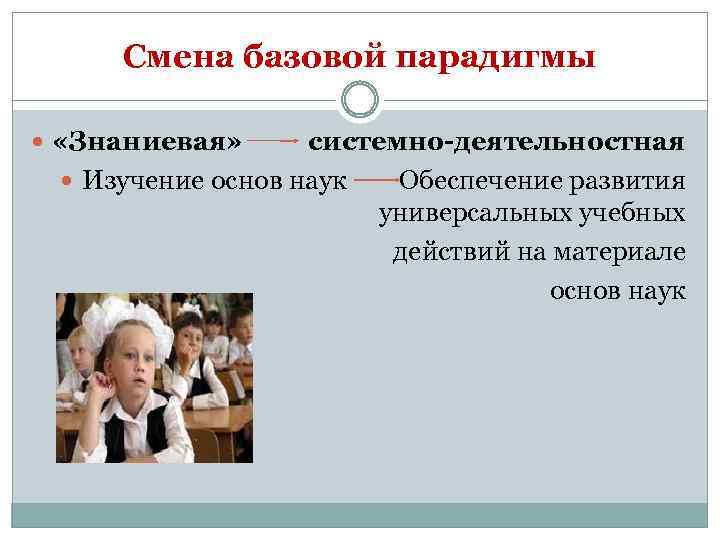 Смена базовой парадигмы

«Знаниевая» → системно-деятельностная

Изучение основ наук → Обеспечение развития универсальных учебных действий на материале основ наук